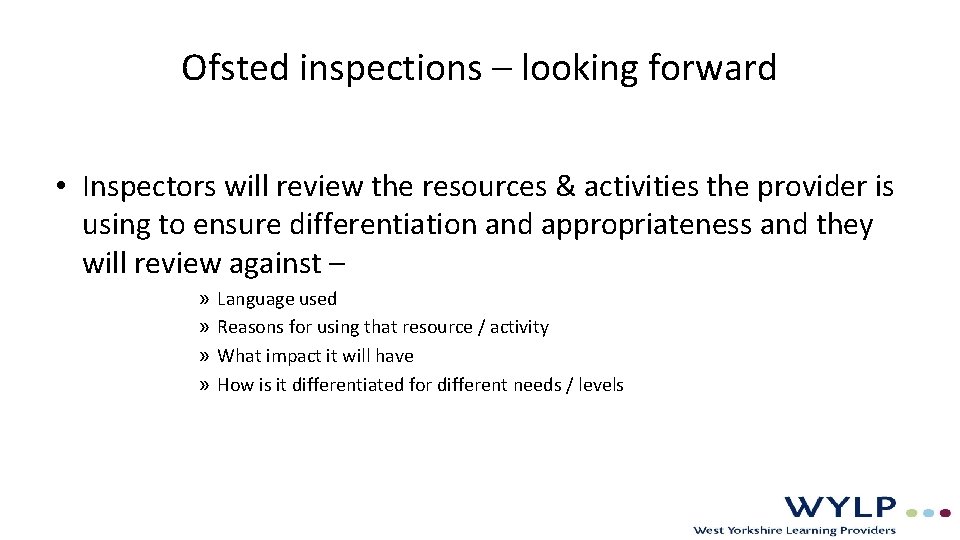 Ofsted inspections – looking forward

• Inspectors will review the resources & activities the provider is using to ensure differentiation and appropriateness and they will review against –

» Language used
» Reasons for using that resource / activity
» What impact it will have
» How is it differentiated for different needs / levels

WYLP
West Yorkshire Learning Providers